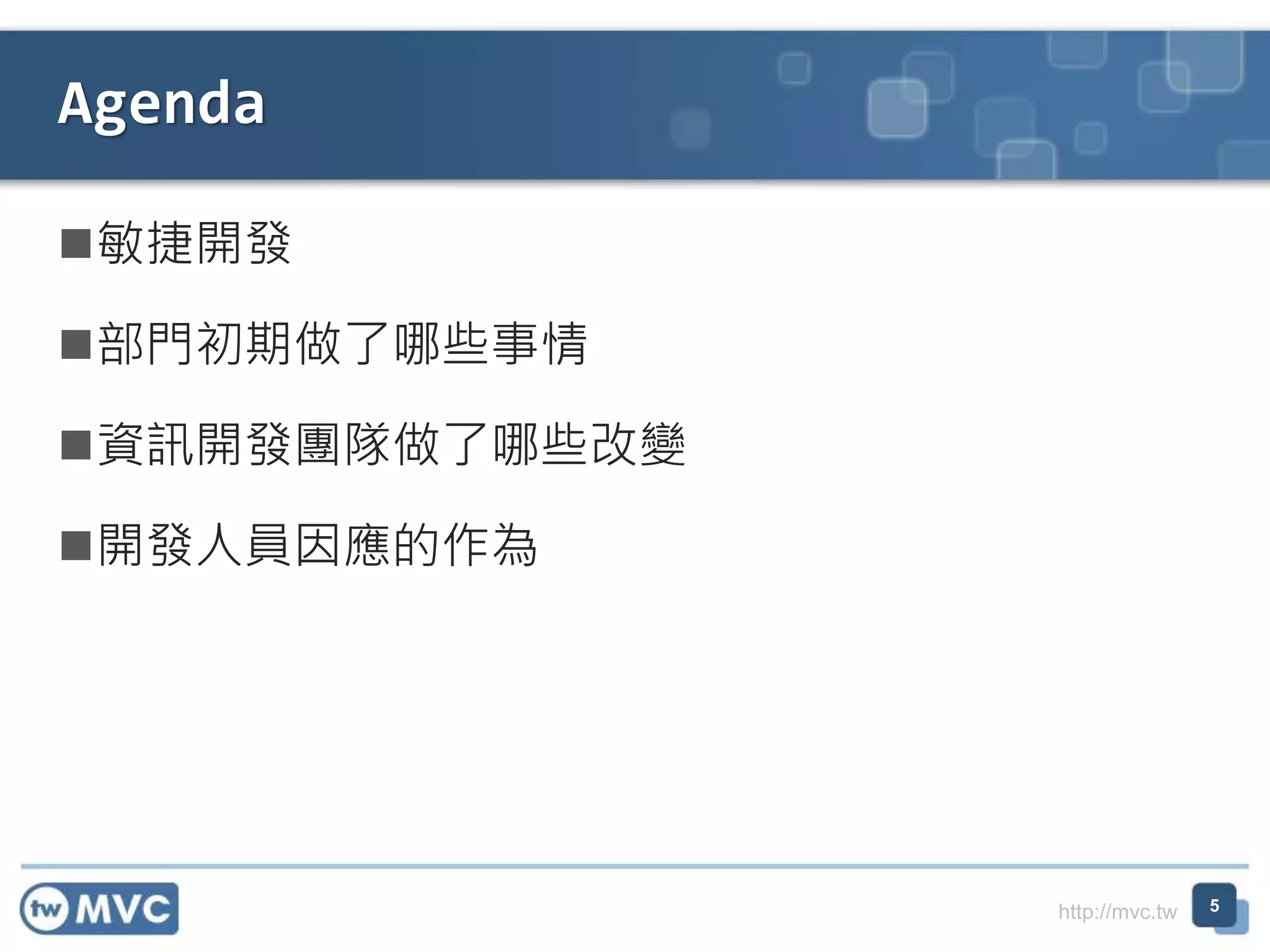 Agenda

■敏捷開發

■部門初期做了哪些事情

■資訊開發團隊做了哪些改變

■開發人員因應的作為

tw MVC

http://mvc.tw

5